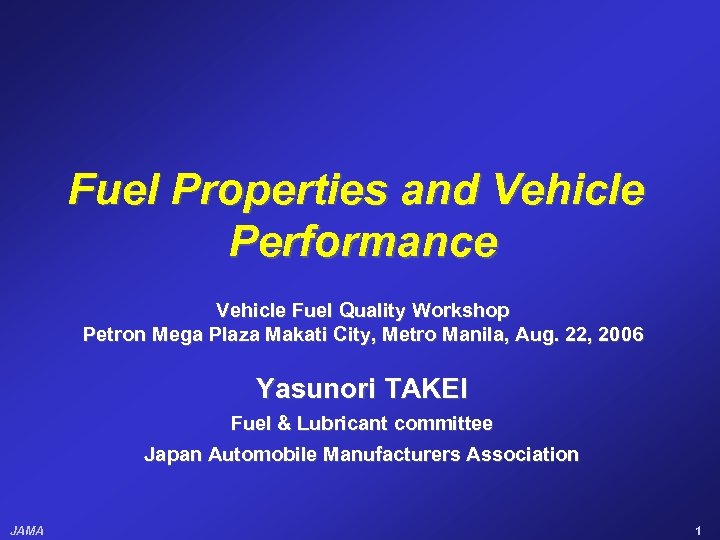 Fuel Properties and Vehicle Performance

Vehicle Fuel Quality Workshop
Petron Mega Plaza Makati City, Metro Manila, Aug. 22, 2006

Yasunori TAKEI

Fuel & Lubricant committee

Japan Automobile Manufacturers Association

JAMA

1